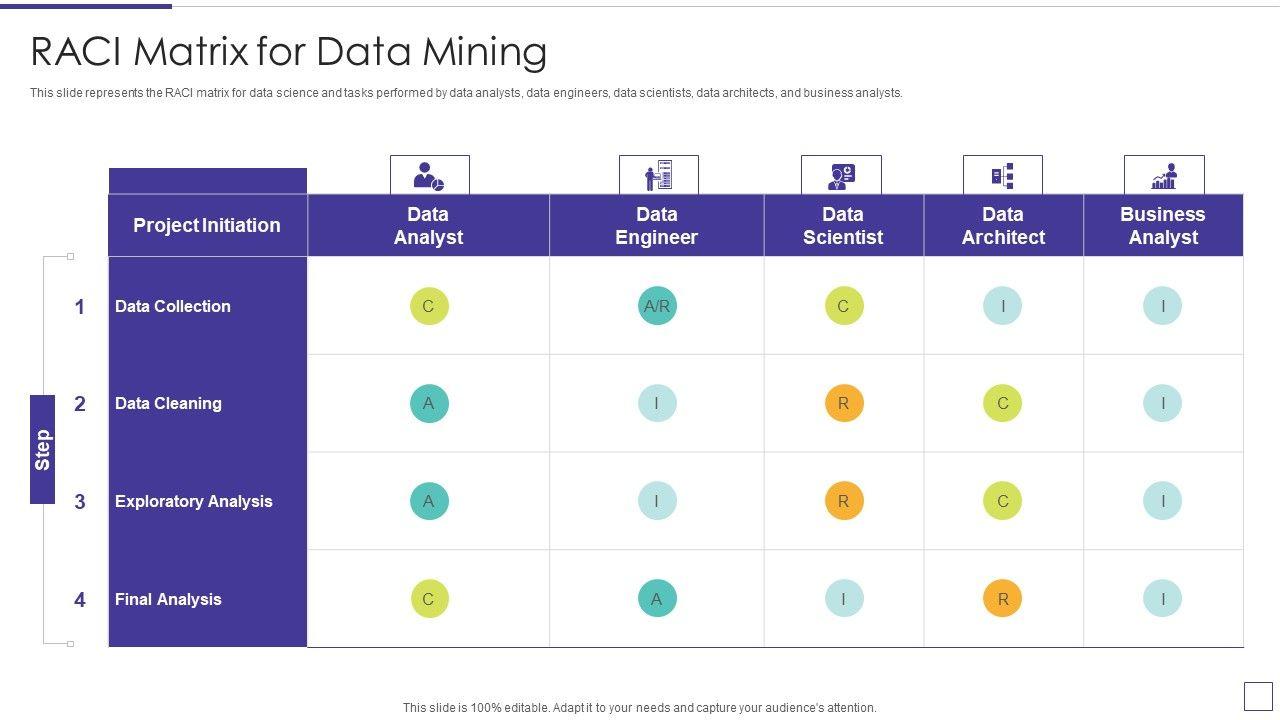 RACI Matrix for Data Mining

This slide represents the RACI matrix for data science and tasks performed by data analysts, data engineers, data scientists, data architects, and business analysts.

Step

| | Project Initiation | Data Analyst | Data Engineer | Data Scientist | Data Architect | Business Analyst |
|---|---|---|---|---|---|---|
| 1 | Data Collection | C | A/R | C | I | I |
| 2 | Data Cleaning | A | I | R | C | I |
| 3 | Exploratory Analysis | A | I | R | C | I |
| 4 | Final Analysis | C | A | I | R | I |

This slide is 100% editable. Adapt it to your needs and capture your audience's attention.